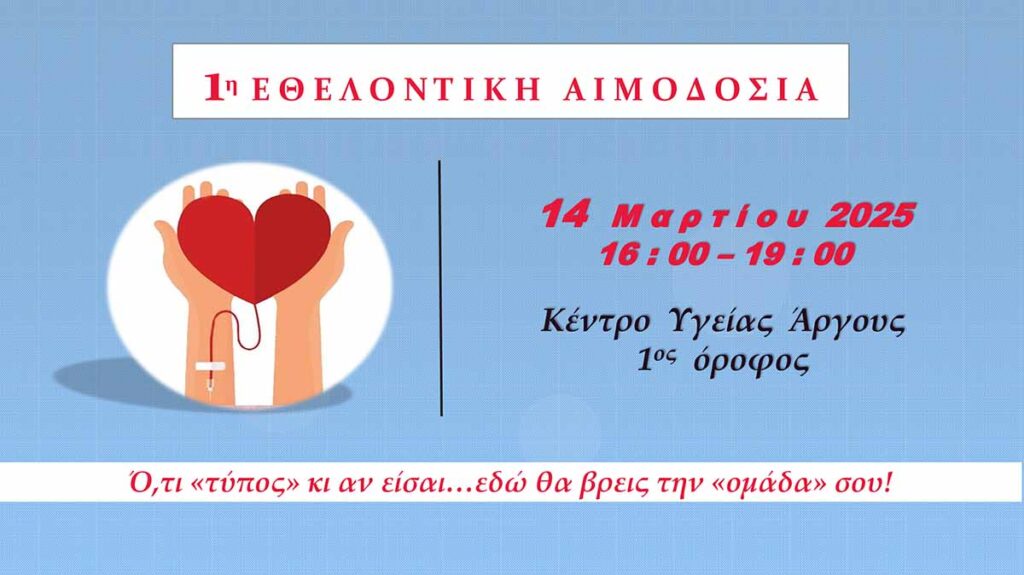 1η ΕΘΕΛΟΝΤΙΚΗ ΑΙΜΟΔΟΣΙΑ

14 Μαρτίου 2025
16 : 00 – 19 : 00

Κέντρο Υγείας Άργους
1ος όροφος

Ό,τι «τύπος» κι αν είσαι…εδώ θα βρεις την «ομάδα» σου!